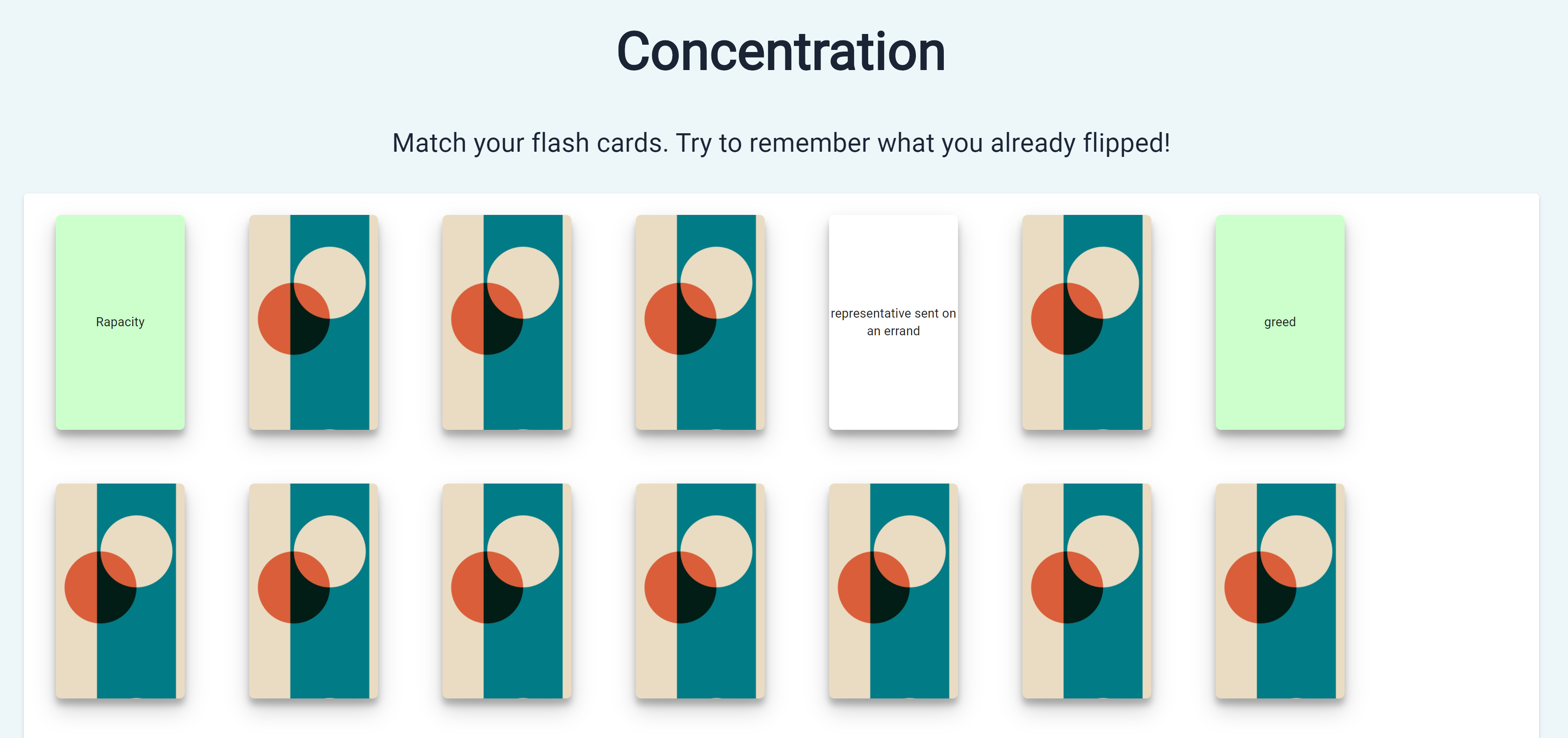 Concentration

Match your flash cards. Try to remember what you already flipped!

Rapacity

representative sent on an errand

greed